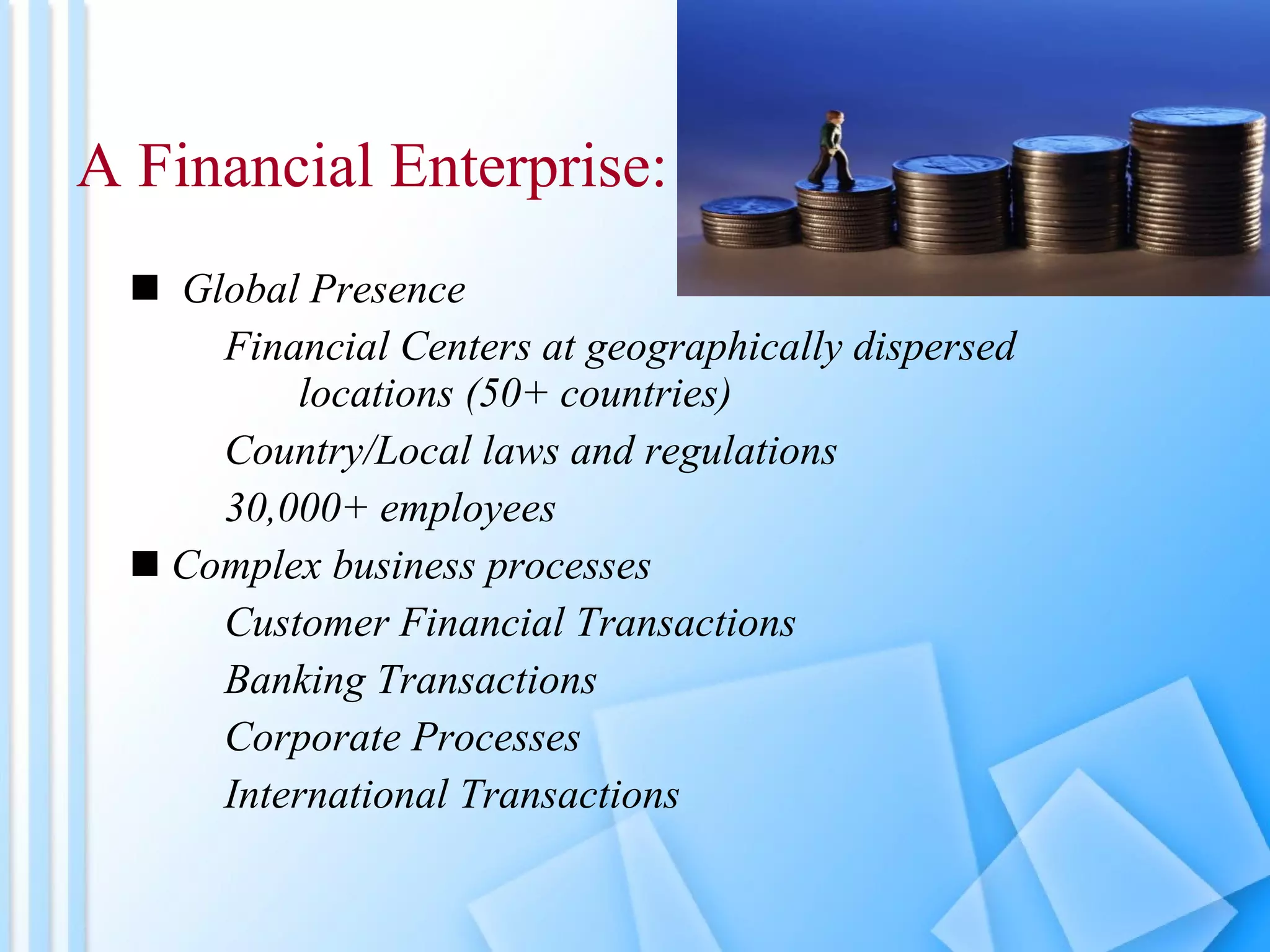 A Financial Enterprise:

■ Global Presence

Financial Centers at geographically dispersed locations (50+ countries)

Country/Local laws and regulations

30,000+ employees

■ Complex business processes

Customer Financial Transactions

Banking Transactions

Corporate Processes

International Transactions